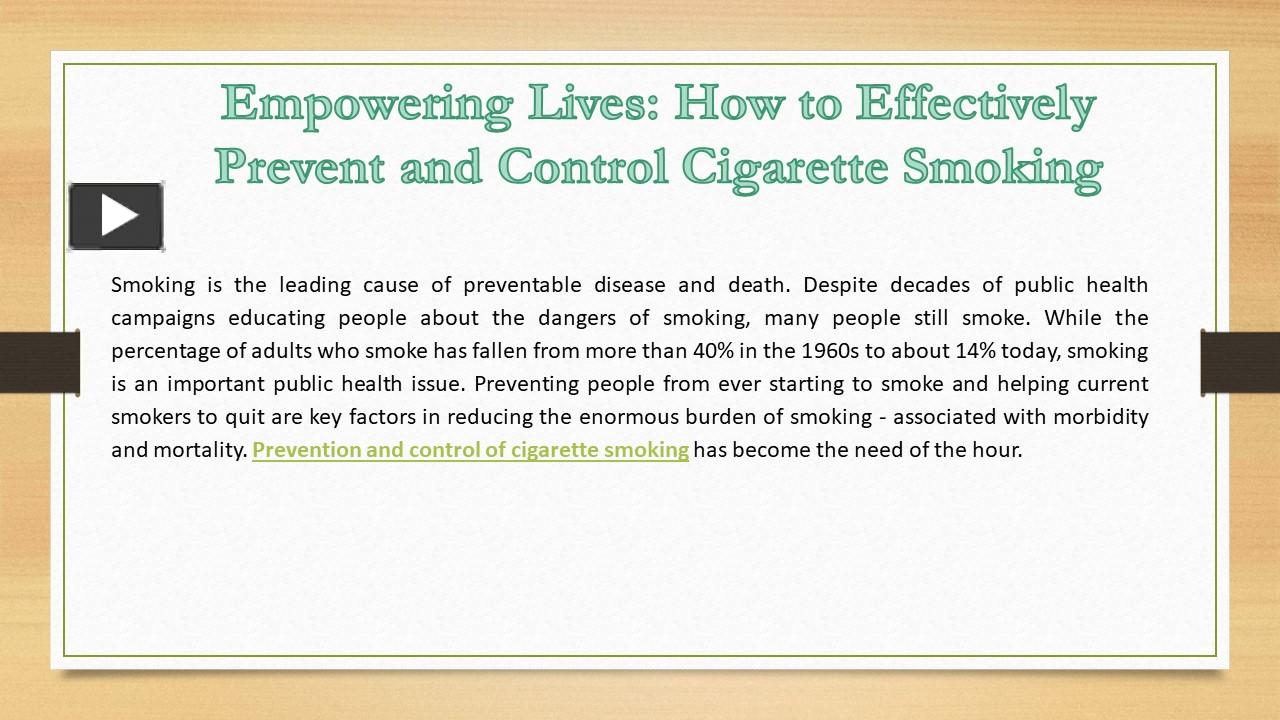 Empowering Lives: How to Effectively Prevent and Control Cigarette Smoking

Smoking is the leading cause of preventable disease and death. Despite decades of public health campaigns educating people about the dangers of smoking, many people still smoke. While the percentage of adults who smoke has fallen from more than 40% in the 1960s to about 14% today, smoking is an important public health issue. Preventing people from ever starting to smoke and helping current smokers to quit are key factors in reducing the enormous burden of smoking - associated with morbidity and mortality. Prevention and control of cigarette smoking has become the need of the hour.